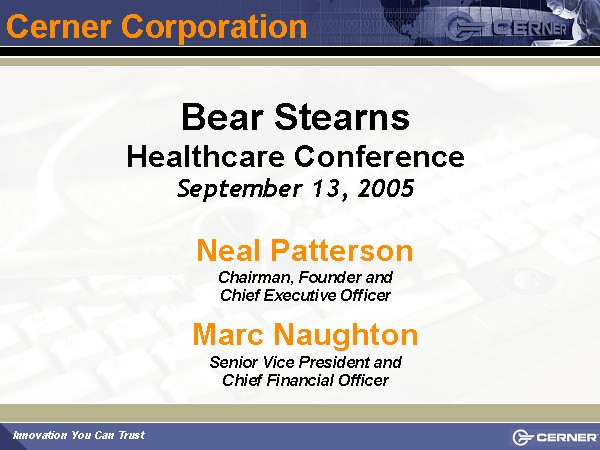 Cerner Corporation

CERNER

Bear Stearns
Healthcare Conference
September 13, 2005

Neal Patterson
Chairman, Founder and
Chief Executive Officer

Marc Naughton
Senior Vice President and
Chief Financial Officer

Innovation You Can Trust

CERNER